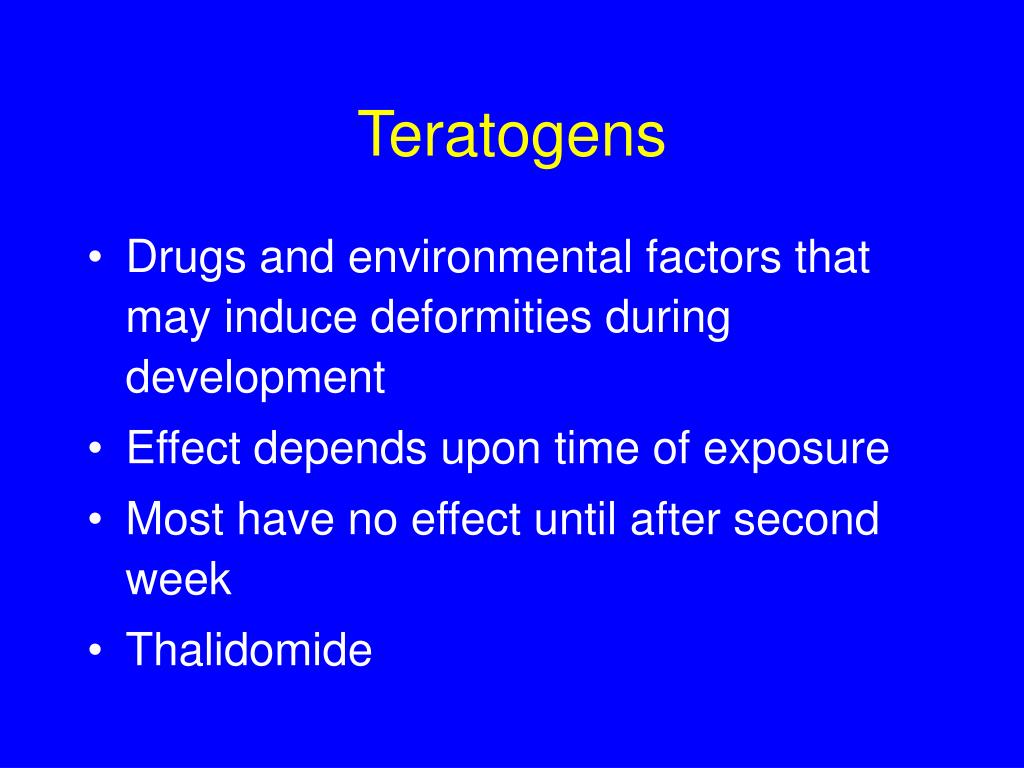 Teratogens

• Drugs and environmental factors that may induce deformities during development
• Effect depends upon time of exposure
• Most have no effect until after second week
• Thalidomide